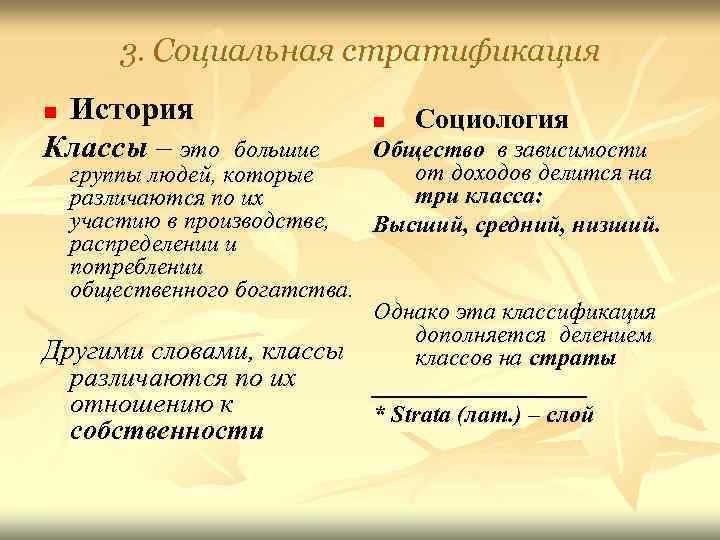 3. Социальная стратификация

История

Классы – это большие группы людей, которые различаются по их участию в производстве, распределении и потреблении общественного богатства.

Другими словами, классы различаются по их отношению к собственности

Социология

Общество в зависимости от доходов делится на три класса:

Высший, средний, низший.

Однако эта классификация дополняется делением классов на страты

* Strata (лат.) – слой